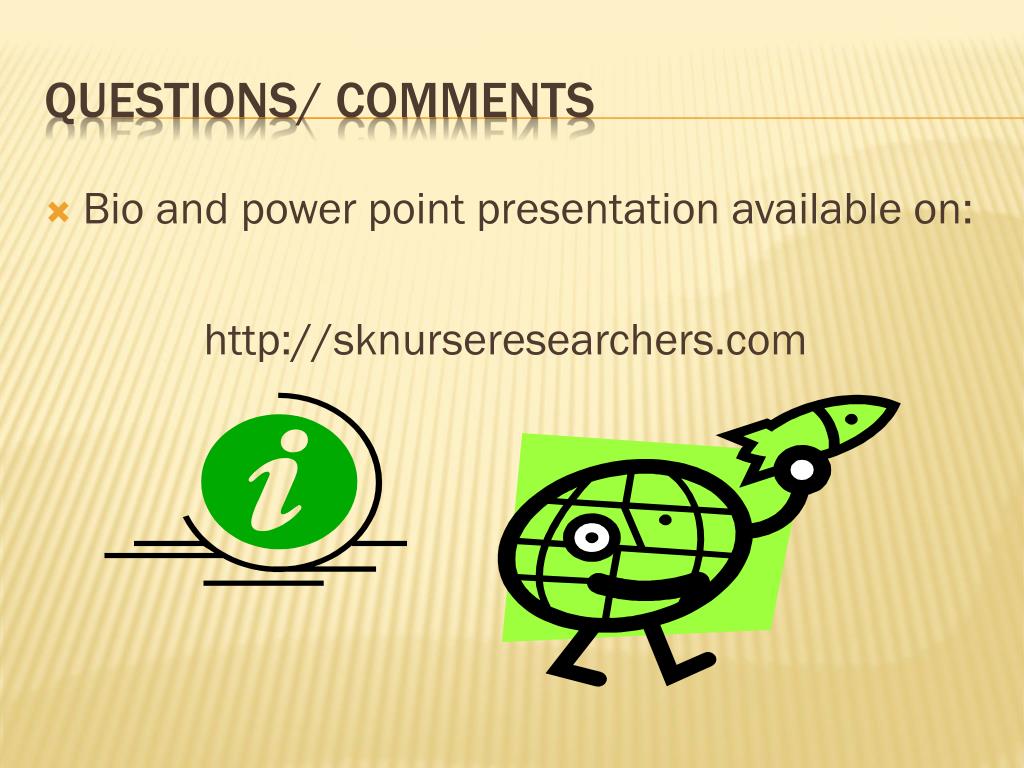 QUESTIONS/ COMMENTS

Bio and power point presentation available on:

http://sknurseresearchers.com

i